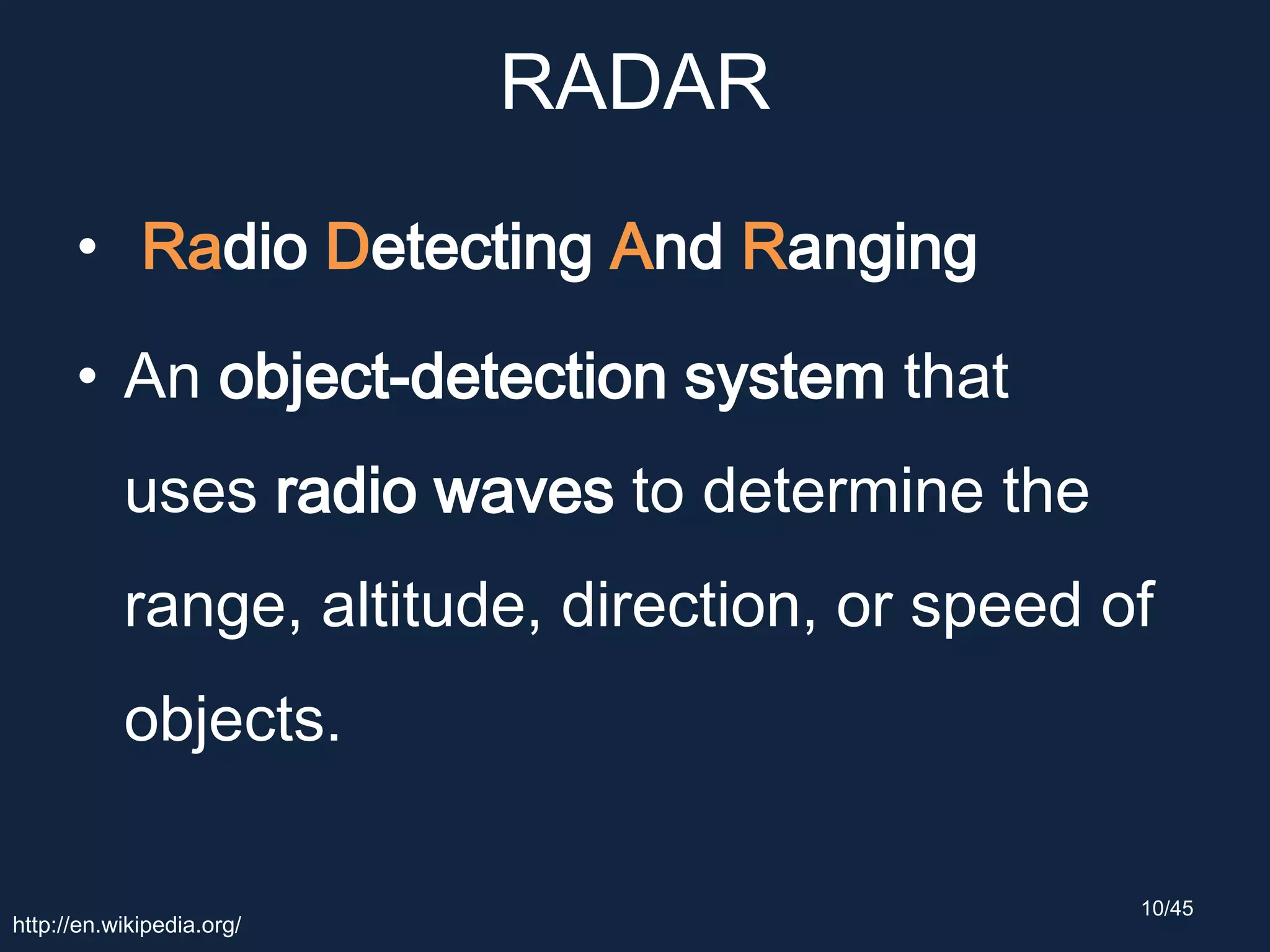 RADAR

• Radio Detecting And Ranging

• An object-detection system that uses radio waves to determine the range, altitude, direction, or speed of objects.

10/45

http://en.wikipedia.org/